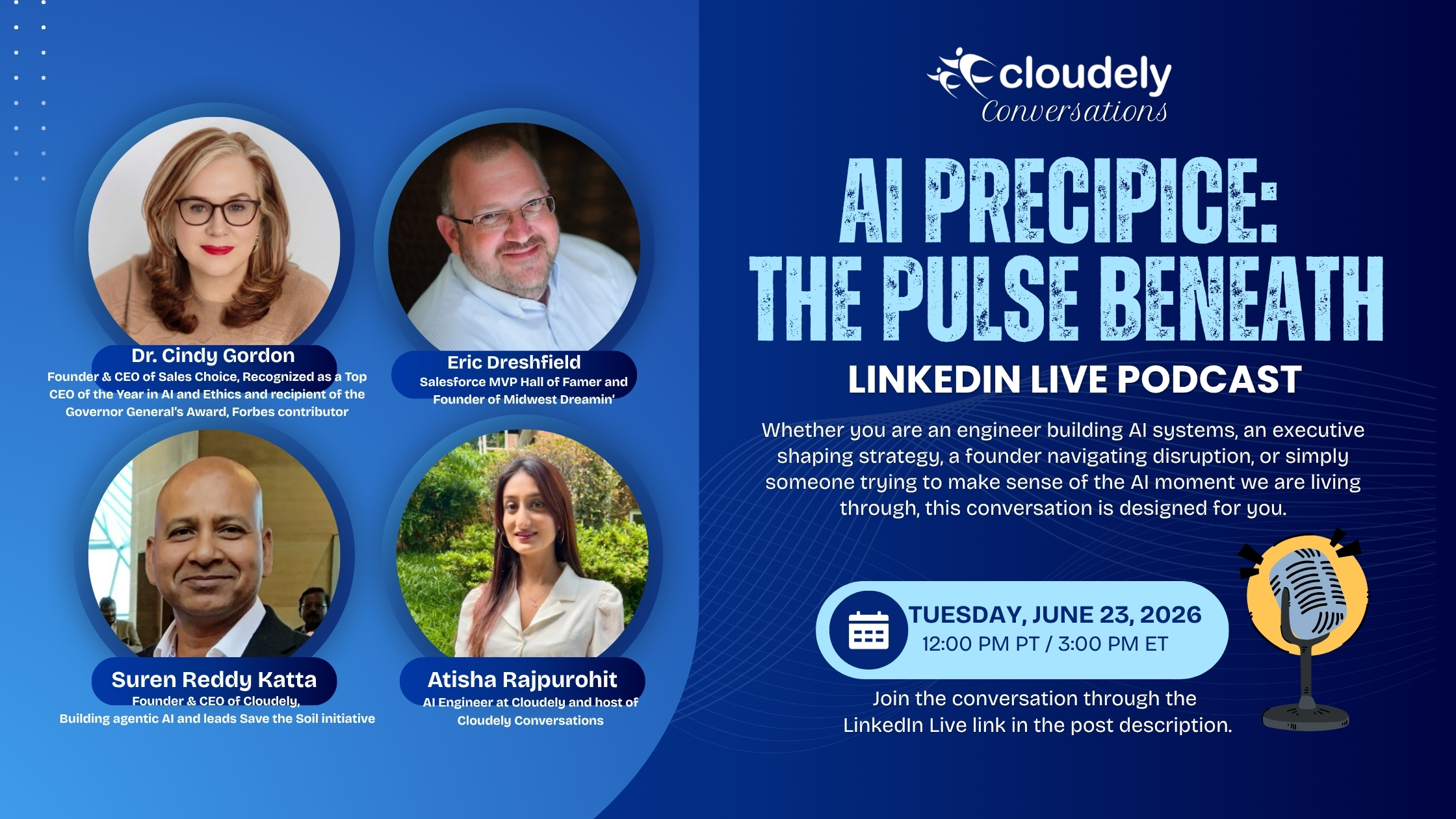 Dr. Cindy Gordon
Founder & CEO of Sales Choice, Recognized as a Top CEO of the Year in AI and Ethics and recipient of the Governor General's Award, Forbes contributor

Eric Dreshfield
Salesforce MVP Hall of Famer and Founder of Midwest Dreamin'

Suren Reddy Katta
Founder & CEO of Cloudely, Building agentic AI and leads Save the Soil initiative

Atisha Rajpurohit
AI Engineer at Cloudely and host of Cloudely Conversations

cloudely
Conversations

AI PRECIPICE: THE PULSE BENEATH

LINKEDIN LIVE PODCAST

Whether you are an engineer building AI systems, an executive shaping strategy, a founder navigating disruption, or simply someone trying to make sense of the AI moment we are living through, this conversation is designed for you.

TUESDAY, JUNE 23, 2026
12:00 PM PT / 3:00 PM ET

Join the conversation through the LinkedIn Live link in the post description.